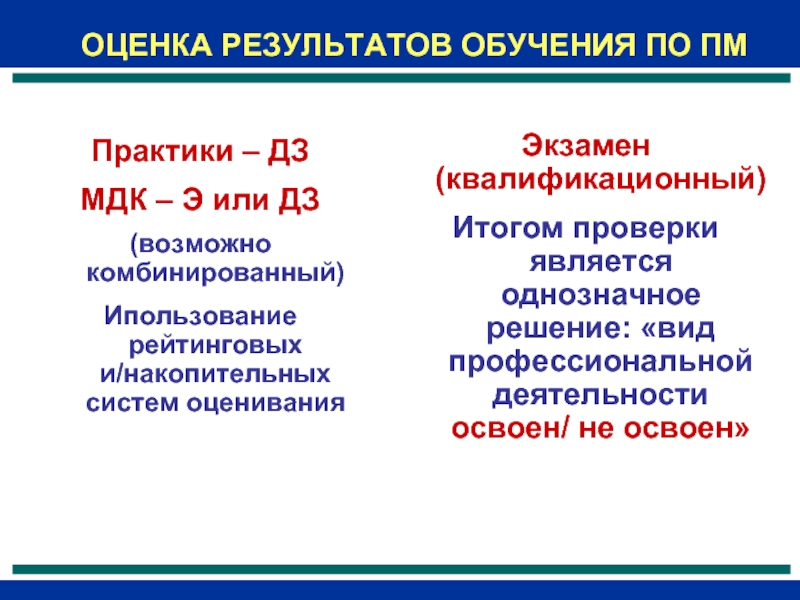 ОЦЕНКА РЕЗУЛЬТАТОВ ОБУЧЕНИЯ ПО ПМ

Практики – ДЗ

МДК – Э или ДЗ

(возможно комбинированный)

Ипользование рейтинговых и/накопительных систем оценивания

Экзамен (квалификационный)

Итогом проверки является однозначное решение: «вид профессиональной деятельности освоен/ не освоен»